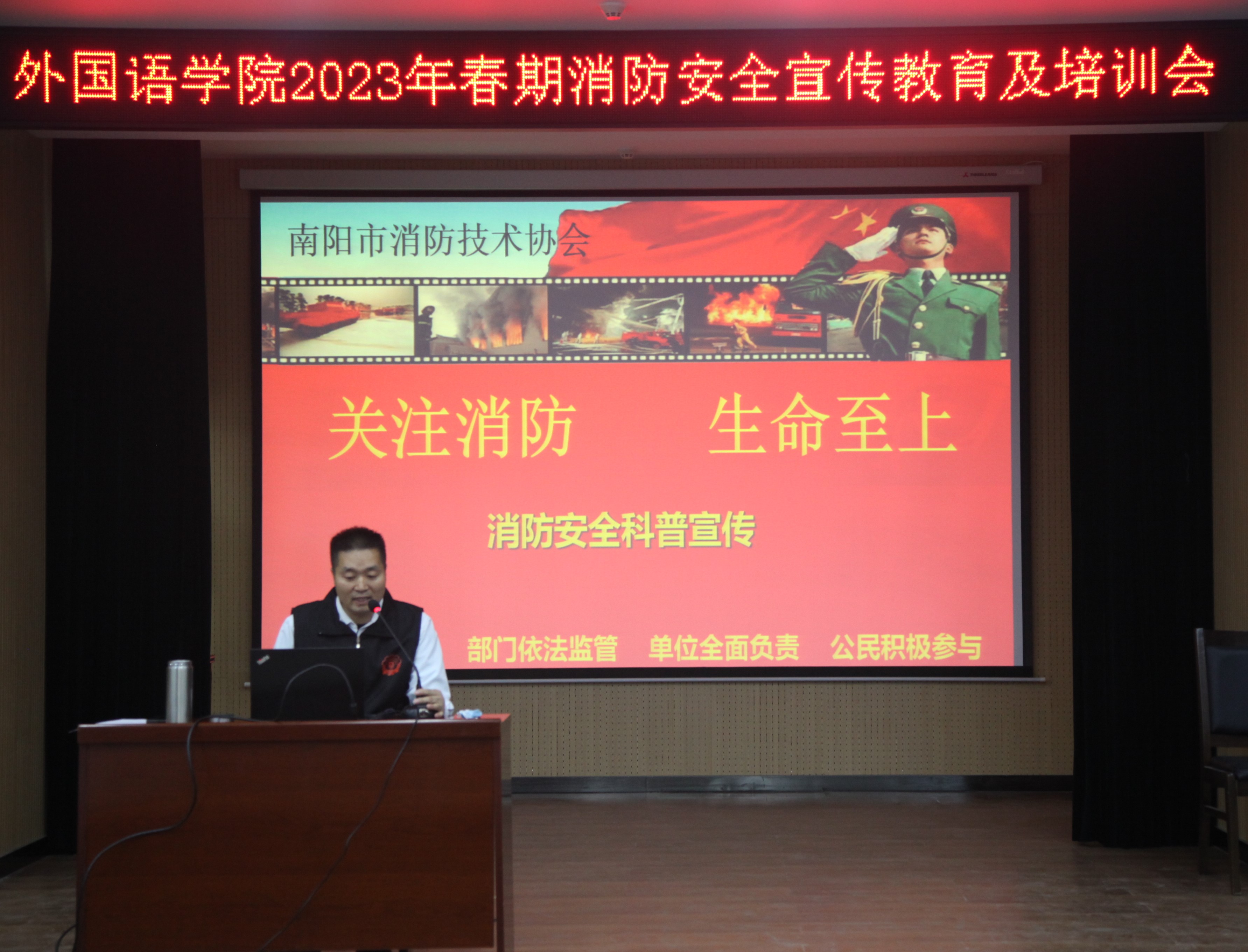 外国语学院2023年春期消防安全宣传教育及培训会

南阳市消防技术协会

关注消防 生命至上

消防安全科普宣传

部门依法监管 单位全面负责 公民积极参与